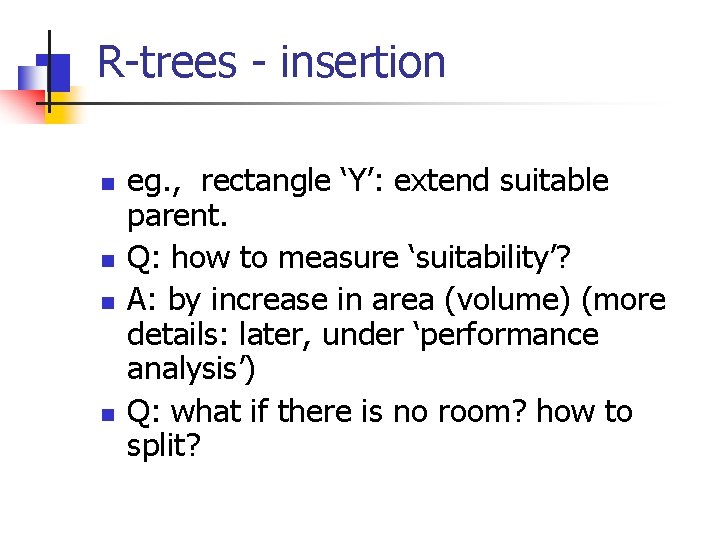 R-trees - insertion

- eg., rectangle ‘Y’: extend suitable parent.
- Q: how to measure ‘suitability’?
- A: by increase in area (volume) (more details: later, under ‘performance analysis’)
- Q: what if there is no room? how to split?